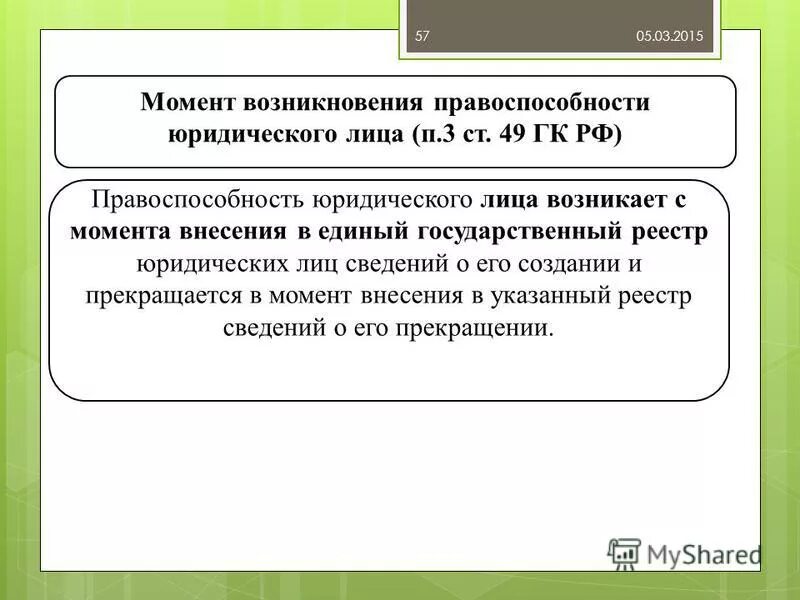 57

05.03.2015

Момент возникновения правоспособности юридического лица (п.3 ст. 49 ГК РФ)

Правоспособность юридического лица возникает с момента внесения в единый государственный реестр юридических лиц сведений о его создании и прекращается в момент внесения в указанный реестр сведений о его прекращении.

MyShared